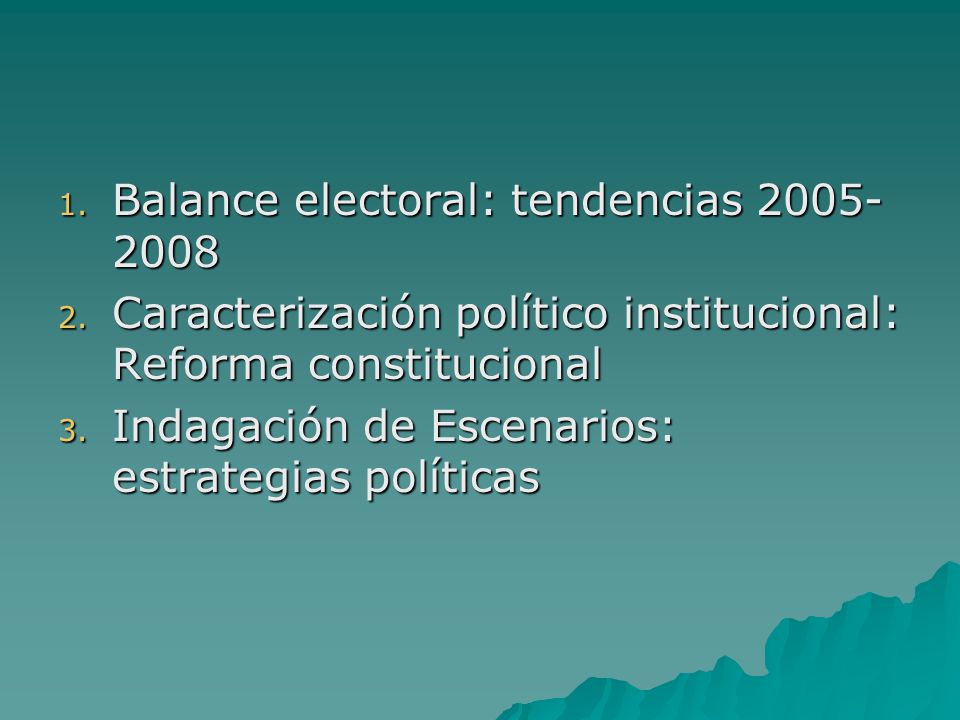 1. Balance electoral: tendencias 2005-2008
2. Caracterización político institucional: Reforma constitucional
3. Indagación de Escenarios: estrategias políticas